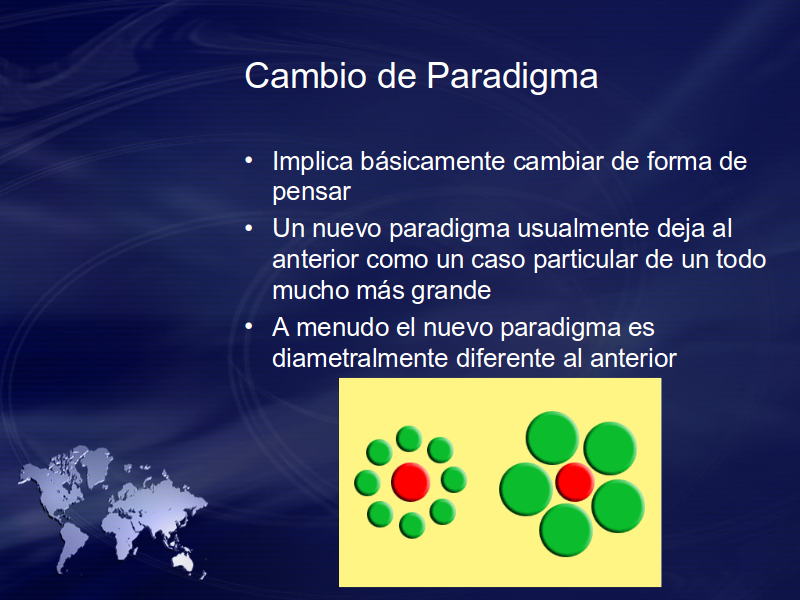 Cambio de Paradigma

• Implica básicamente cambiar de forma de pensar
• Un nuevo paradigma usualmente deja al anterior como un caso particular de un todo mucho más grande
• A menudo el nuevo paradigma es diametralmente diferente al anterior